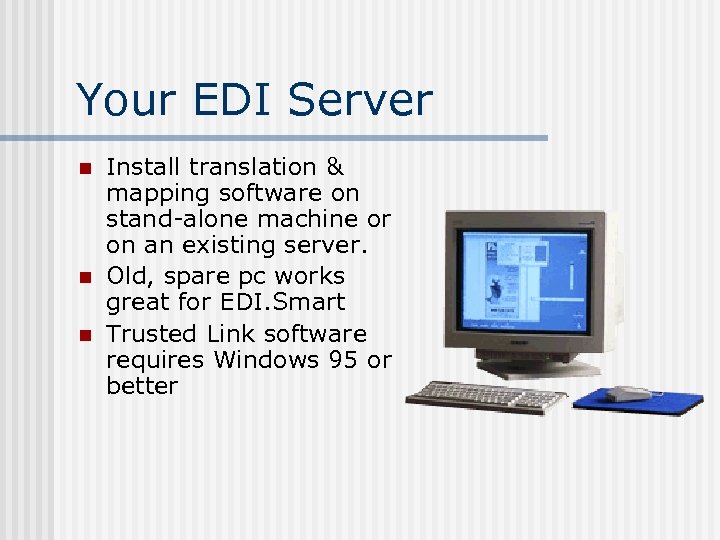 Your EDI Server

- Install translation & mapping software on stand-alone machine or on an existing server.
- Old, spare pc works great for EDI.Smart
- Trusted Link software requires Windows 95 or better